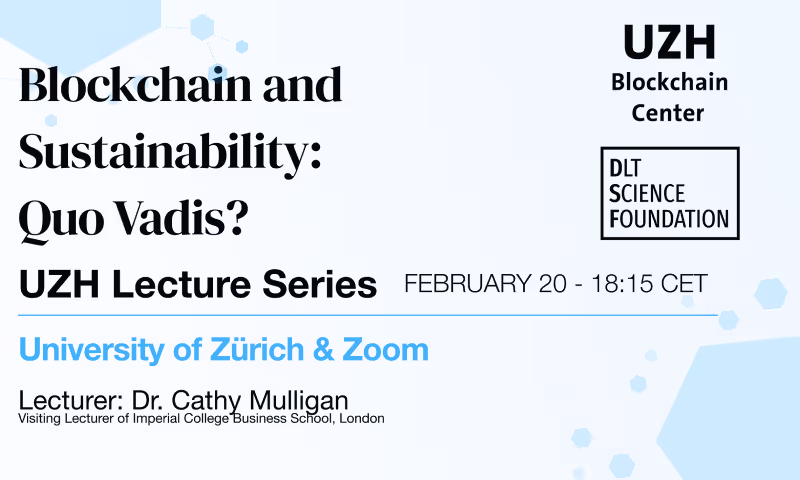 Blockchain and Sustainability: Quo Vadis?

UZH Blockchain Center

DLT SCIENCE FOUNDATION

UZH Lecture Series FEBRUARY 20 - 18:15 CET

University of Zürich & Zoom

Lecturer: Dr. Cathy Mulligan
Visiting Lecturer of Imperial College Business School, London